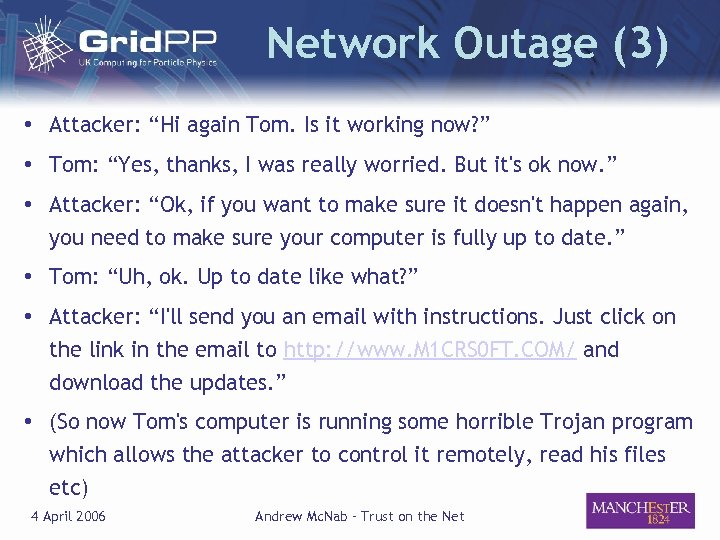 GridPP
UK Computing for Particle Physics

Network Outage (3)

• Attacker: “Hi again Tom. Is it working now?”
• Tom: “Yes, thanks, I was really worried. But it's ok now.”
• Attacker: “Ok, if you want to make sure it doesn't happen again, you need to make sure your computer is fully up to date.”
• Tom: “Uh, ok. Up to date like what?”
• Attacker: “I'll send you an email with instructions. Just click on the link in the email to http://www.M1CRS0FT.COM/ and download the updates.”
• (So now Tom's computer is running some horrible Trojan program which allows the attacker to control it remotely, read his files etc)

4 April 2006

Andrew McNab - Trust on the Net

MANCHESTER
1824